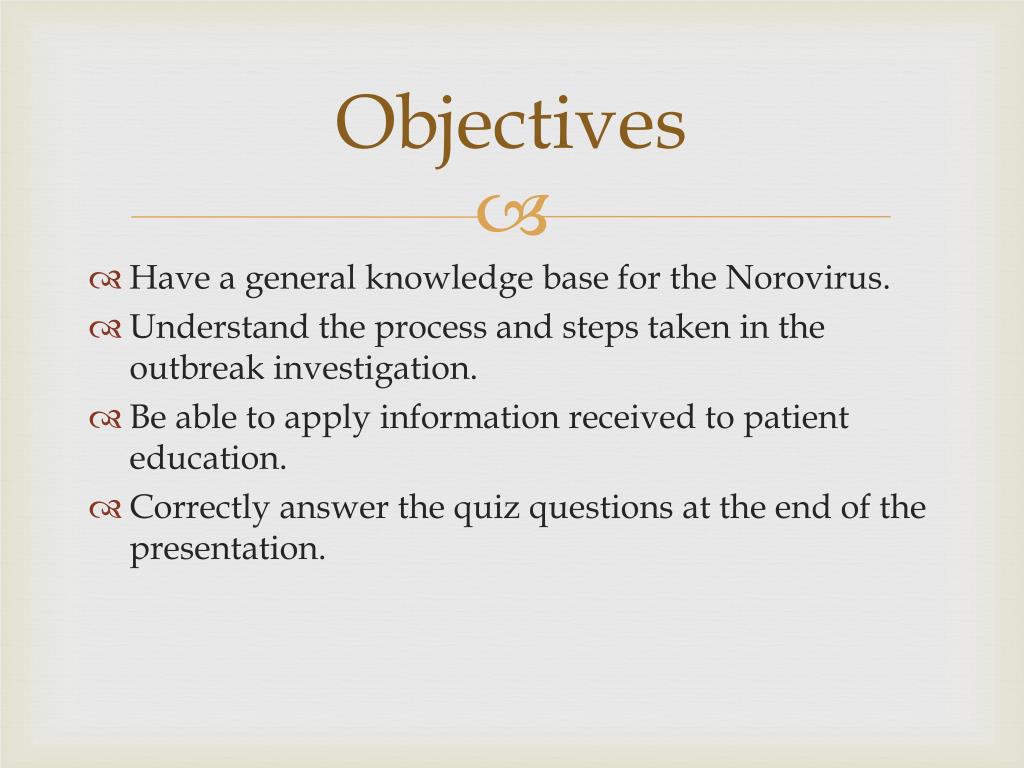 Objectives

Have a general knowledge base for the Norovirus.

Understand the process and steps taken in the outbreak investigation.

Be able to apply information received to patient education.

Correctly answer the quiz questions at the end of the presentation.